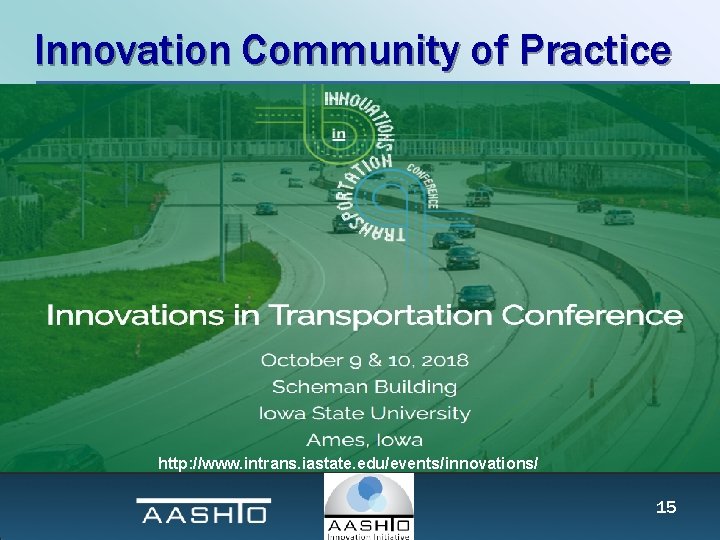 Innovation Community of Practice

INNOVATIONS in TRANSPORTATION CONFERENCE

Innovations in Transportation Conference

October 9 & 10, 2018
Scheman Building
Iowa State University
Ames, Iowa

http://www.intrans.iastate.edu/events/innovations/

AASHTO

AASHTO
Innovation Initiative

15